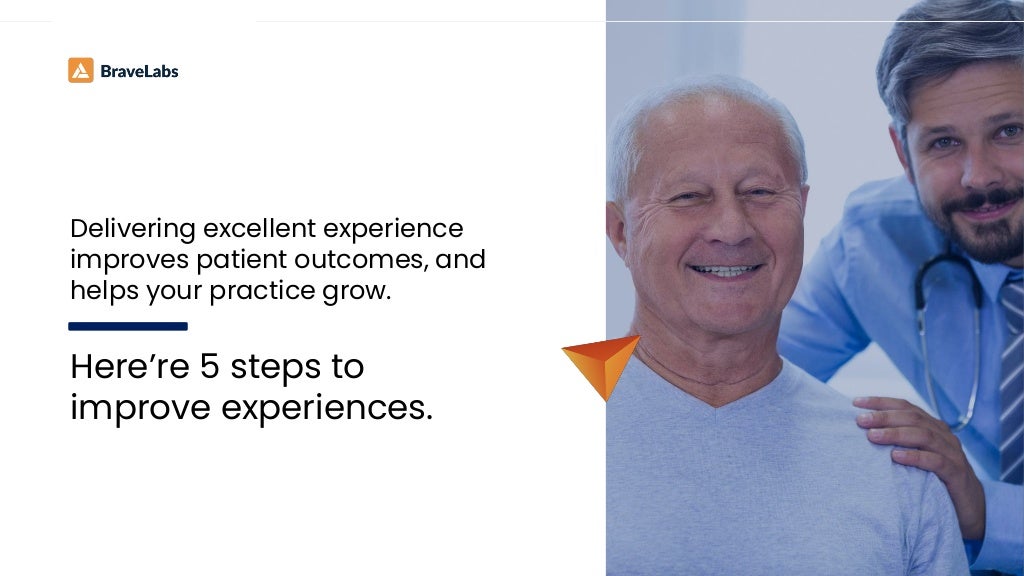 BraveLabs

Delivering excellent experience improves patient outcomes, and helps your practice grow.

Here’re 5 steps to improve experiences.